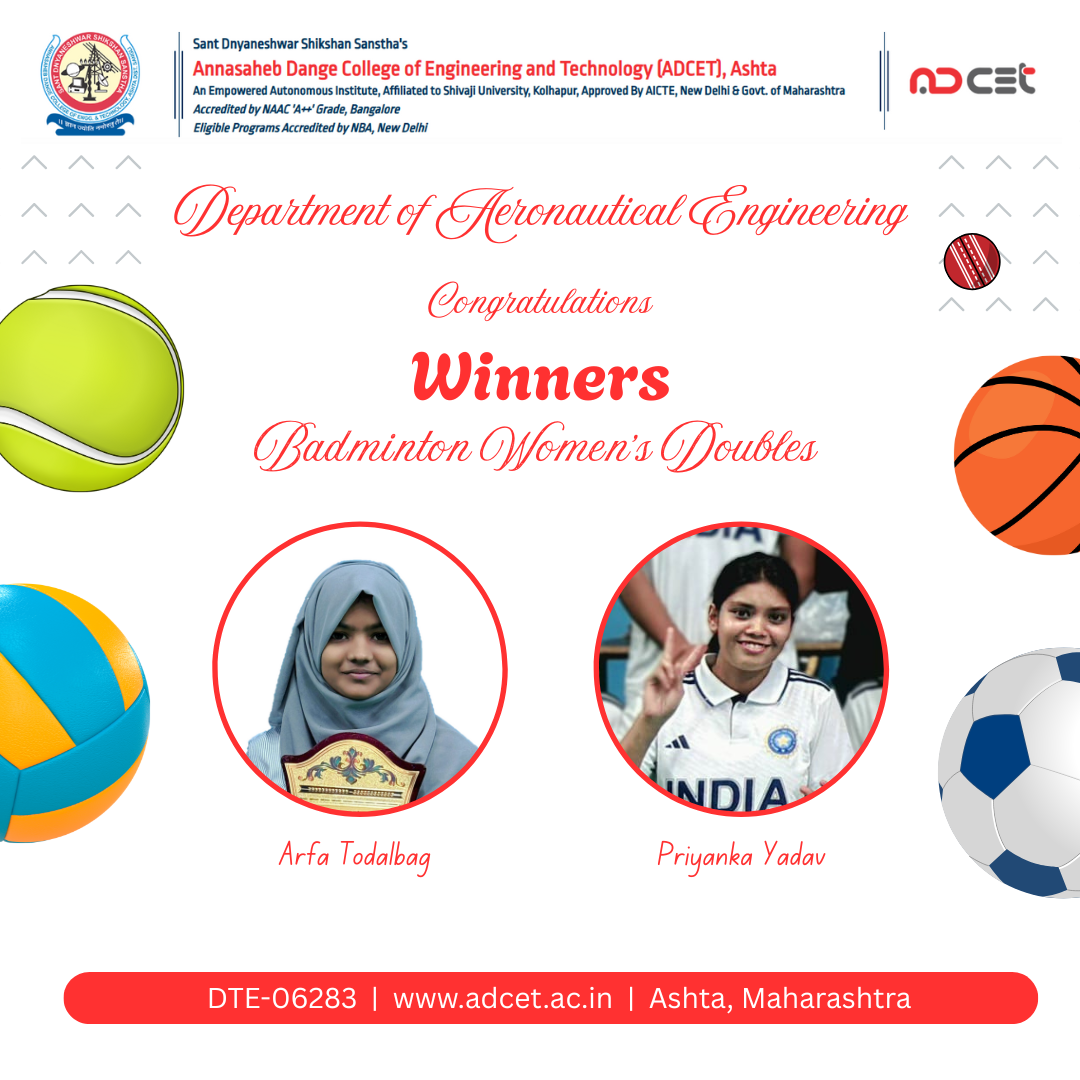 Sant Dnyaneshwar Shikshan Sanstha's
Annasaheb Dange College of Engineering and Technology (ADCET), Ashta
An Empowered Autonomous Institute, Affiliated to Shivaji University, Kolhapur, Approved By AICTE, New Delhi & Govt. of Maharashtra
Accredited by NAAC 'A++' Grade, Bangalore
Eligible Programs Accredited by NBA, New Delhi

ADCET

Department of Aeronautical Engineering

Congratulations

Winners

Badminton Women's Doubles

INDIA

Arfa Todalbag

Priyanka Yadav

DTE-06283 | www.adcet.ac.in | Ashta, Maharashtra